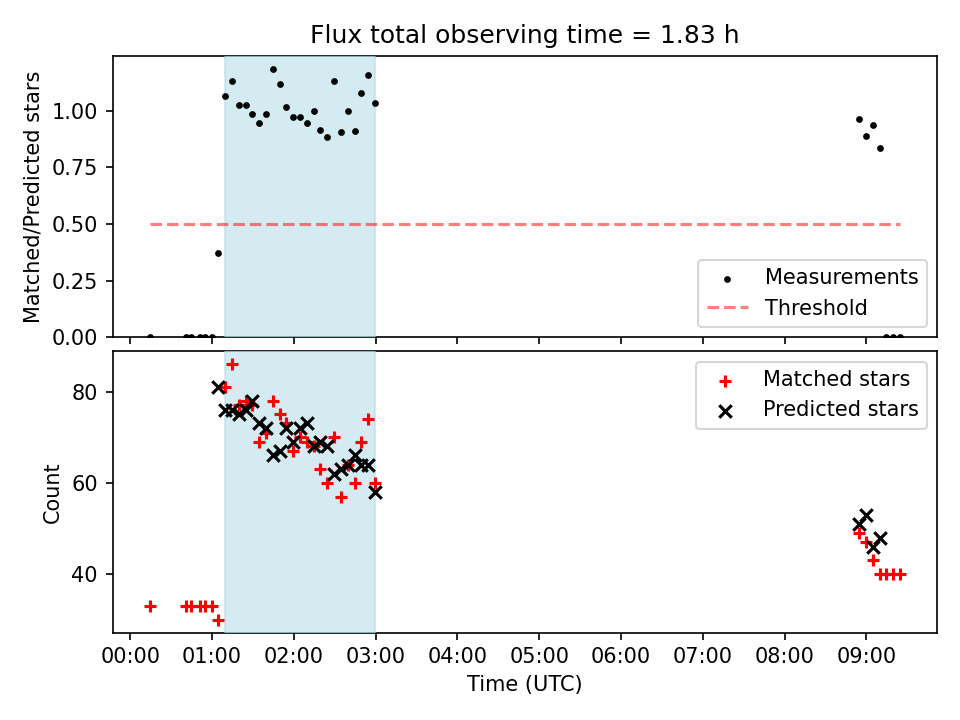 Flux total observing time = 1.83 h

Matched/Predicted stars

1.00
0.75
0.50
0.25
0.00

Measurements
Threshold

Count

80
60
40

Matched stars
Predicted stars

00:00 01:00 02:00 03:00 04:00 05:00 06:00 07:00 08:00 09:00

Time (UTC)